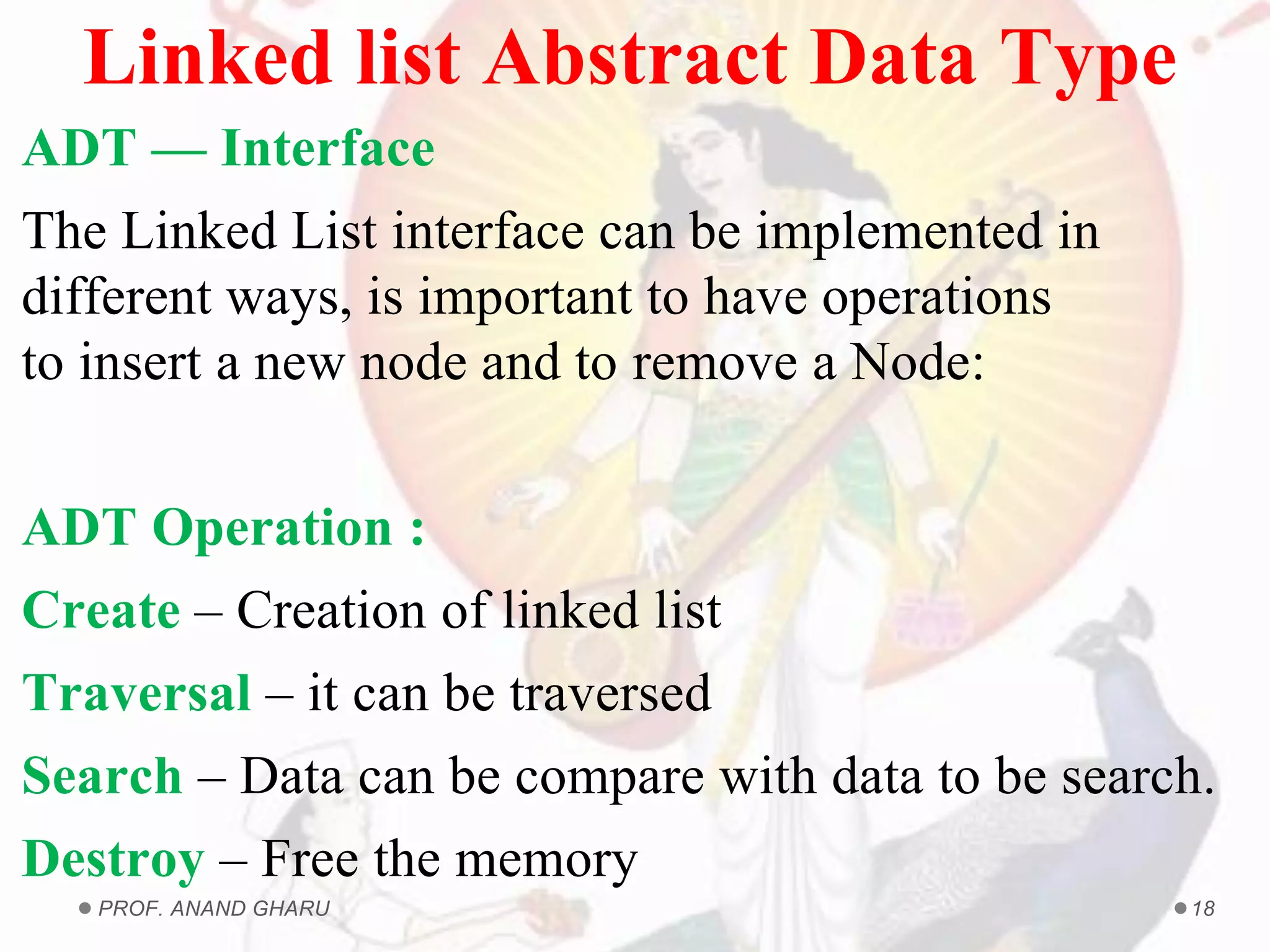 Linked list Abstract Data Type

ADT — Interface

The Linked List interface can be implemented in different ways, is important to have operations to insert a new node and to remove a Node:

ADT Operation :

Create – Creation of linked list

Traversal – it can be traversed

Search – Data can be compare with data to be search.

Destroy – Free the memory

PROF. ANAND GHARU

18